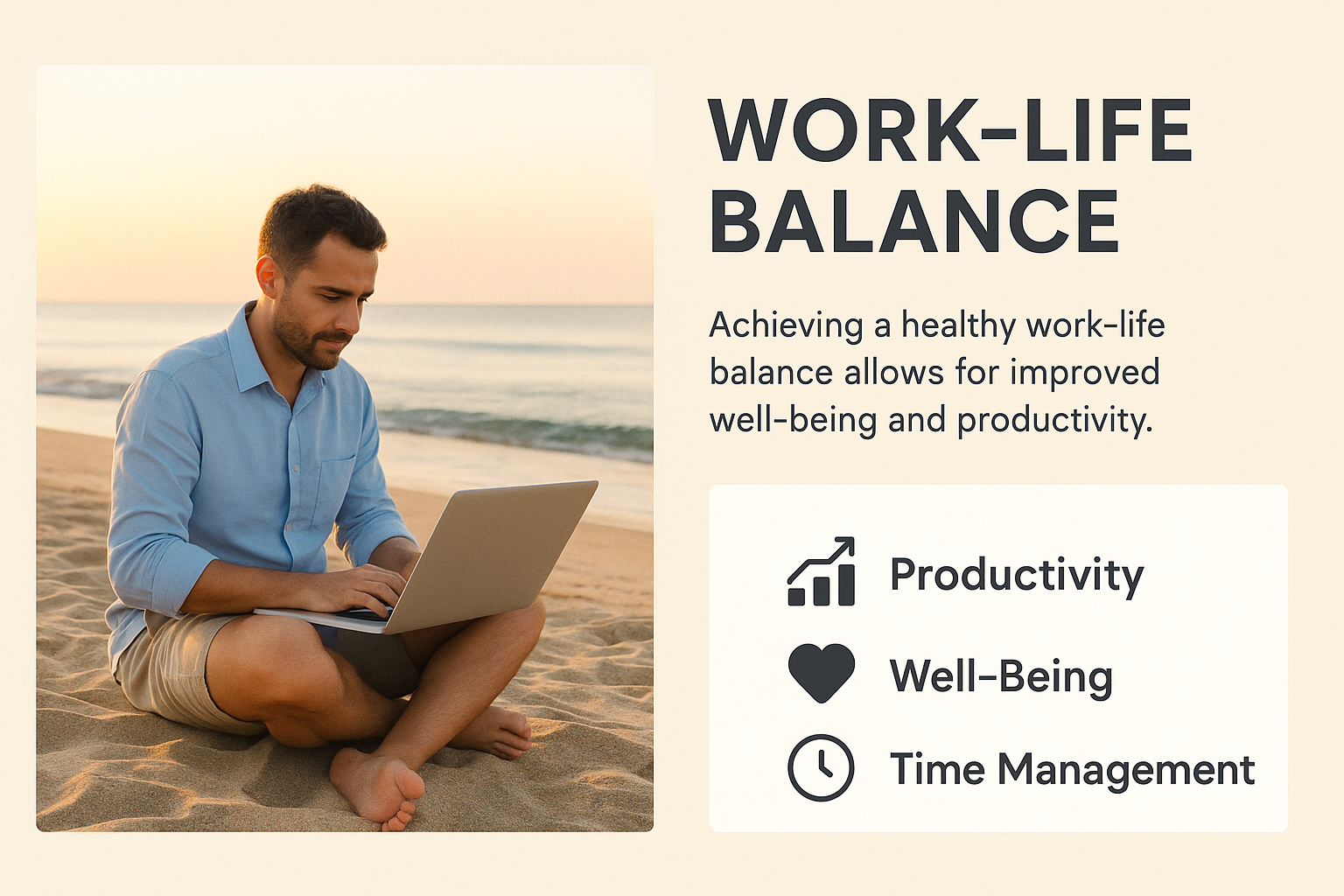 WORK-LIFE BALANCE

Achieving a healthy work-life balance allows for improved well-being and productivity.

Productivity

Well-Being

Time Management